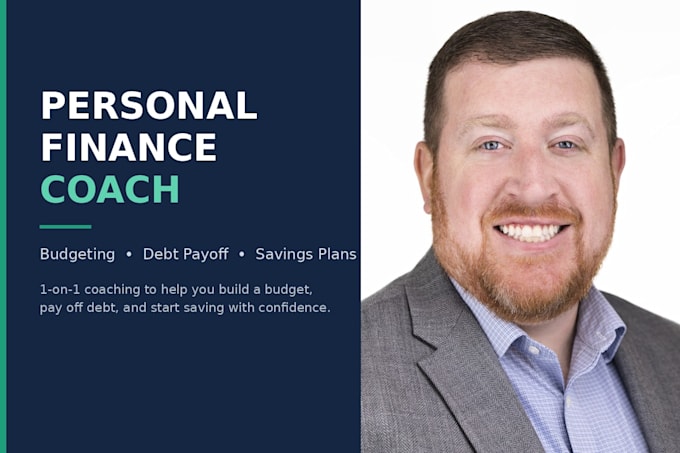 PERSONAL FINANCE COACH

Budgeting • Debt Payoff • Savings Plans

1-on-1 coaching to help you build a budget, pay off debt, and start saving with confidence.